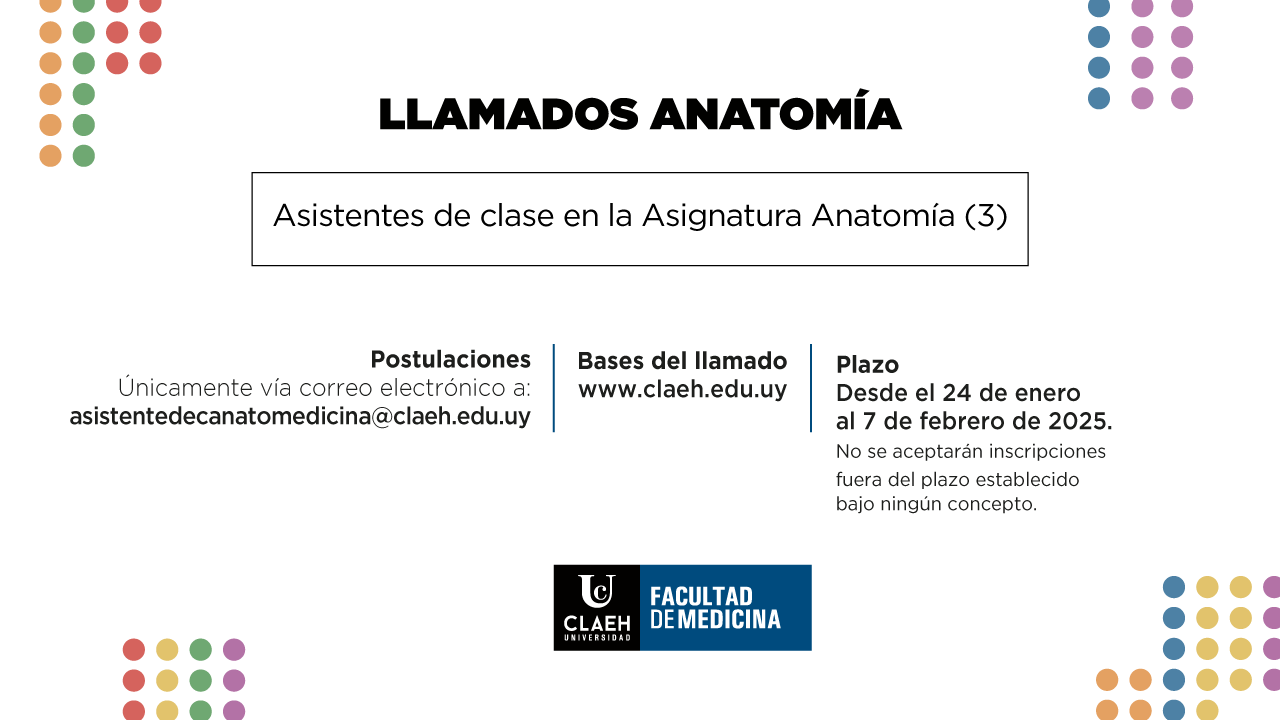 LLAMADOS ANATOMÍA

Asistentes de clase en la Asignatura Anatomía (3)

Postulaciones
Únicamente vía correo electrónico a:
asistentedecanatomedicina@claeh.edu.uy

Bases del llamado
www.claeh.edu.uy

Plazo
Desde el 24 de enero al 7 de febrero de 2025.
No se aceptarán inscripciones fuera del plazo establecido bajo ningún concepto.

UC CLAEH UNIVERSIDAD
FACULTAD DE MEDICINA